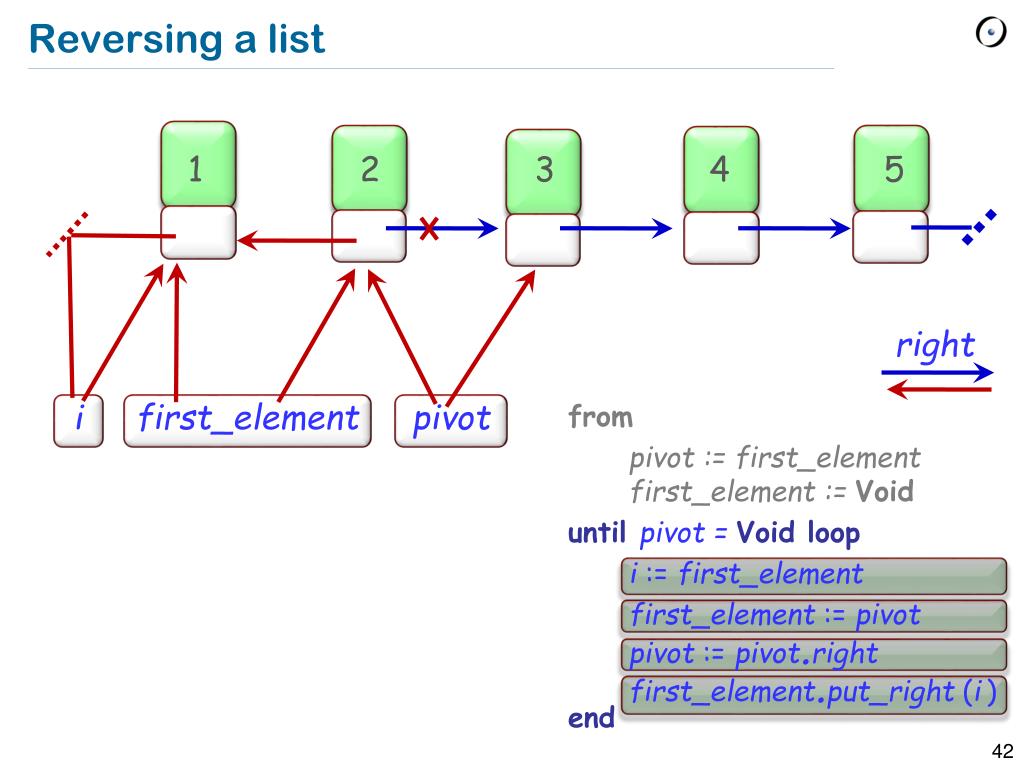 Reversing a list

1

2

3

4

5

right

i

first_element

pivot

from

pivot := first_element
first_element := Void

until pivot = Void loop

i := first_element
first_element := pivot
pivot := pivot.right
first_element.put_right (i)

end

42